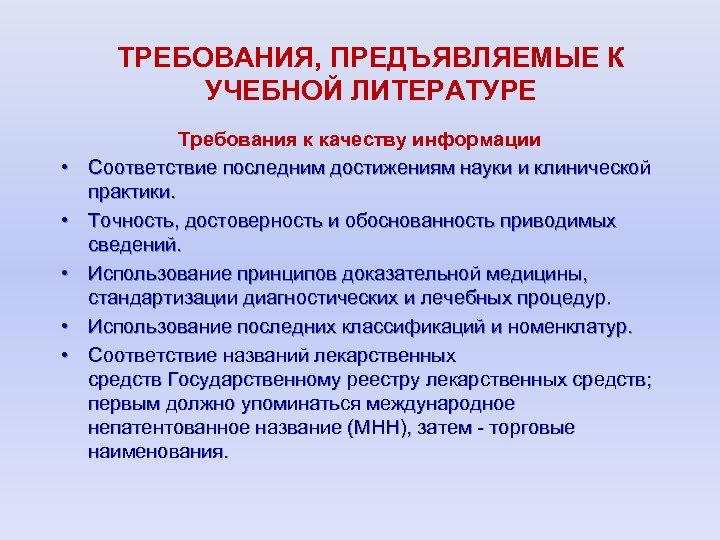 ТРЕБОВАНИЯ, ПРЕДЪЯВЛЯЕМЫЕ К УЧЕБНОЙ ЛИТЕРАТУРЕ

Требования к качеству информации

• Соответствие последним достижениям науки и клинической практики.
• Точность, достоверность и обоснованность приводимых сведений.
• Использование принципов доказательной медицины, стандартизации диагностических и лечебных процедур.
• Использование последних классификаций и номенклатур.
• Соответствие названий лекарственных средств Государственному реестру лекарственных средств; первым должно упоминаться международное непатентованное название (МНН), затем - торговые наименования.